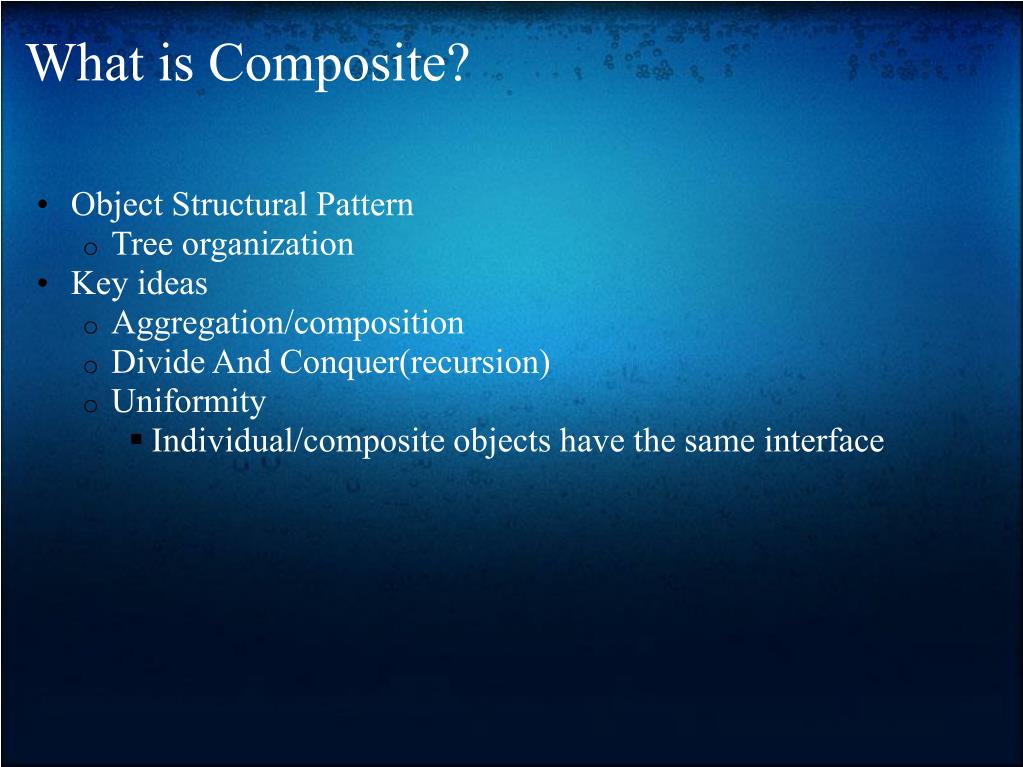 What is Composite?

• Object Structural Pattern
  o Tree organization
• Key ideas
  o Aggregation/composition
  o Divide And Conquer(recursion)
  o Uniformity
    ▪ Individual/composite objects have the same interface